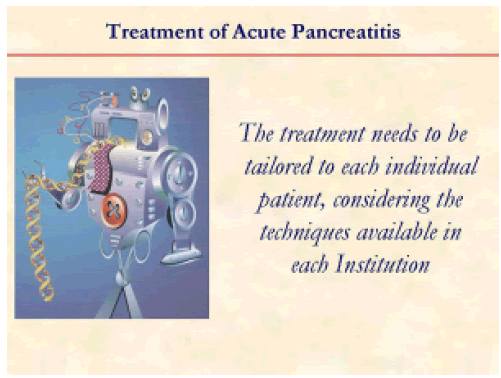 Treatment of Acute Pancreatitis

The treatment needs to be tailored to each individual patient, considering the techniques available in each Institution